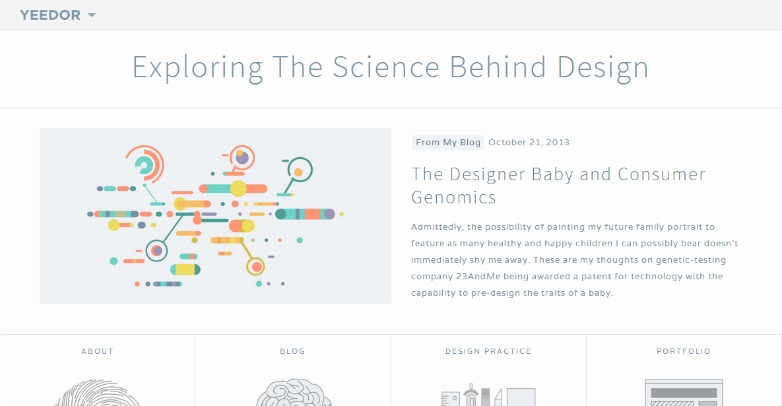 YEEDOR

Exploring The Science Behind Design

From My Blog October 21, 2013

The Designer Baby and Consumer Genomics

Admittedly, the possibility of painting my future family portrait to feature as many healthy and happy children I can possibly bear doesn't immediately shy me away. These are my thoughts on genetic-testing company 23AndMe being awarded a patent for technology with the capability to pre-design the traits of a baby.

ABOUT

BLOG

DESIGN PRACTICE

PORTFOLIO